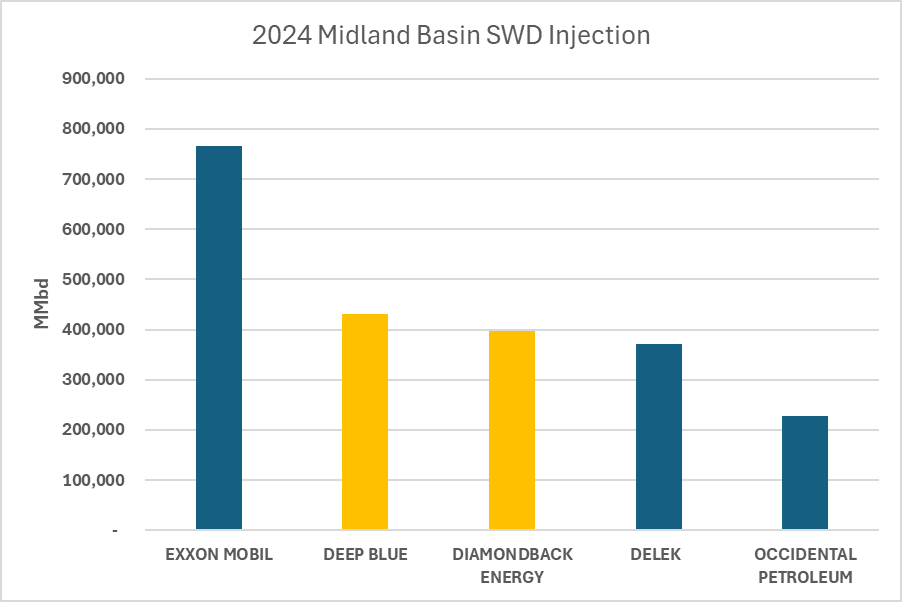 2024 Midland Basin SWD Injection

900,000
800,000
700,000
600,000
500,000
400,000
300,000
200,000
100,000
-

MMbd

EXXON MOBIL
DEEP BLUE
DIAMONDBACK ENERGY
DELEK
OCCIDENTAL PETROLEUM